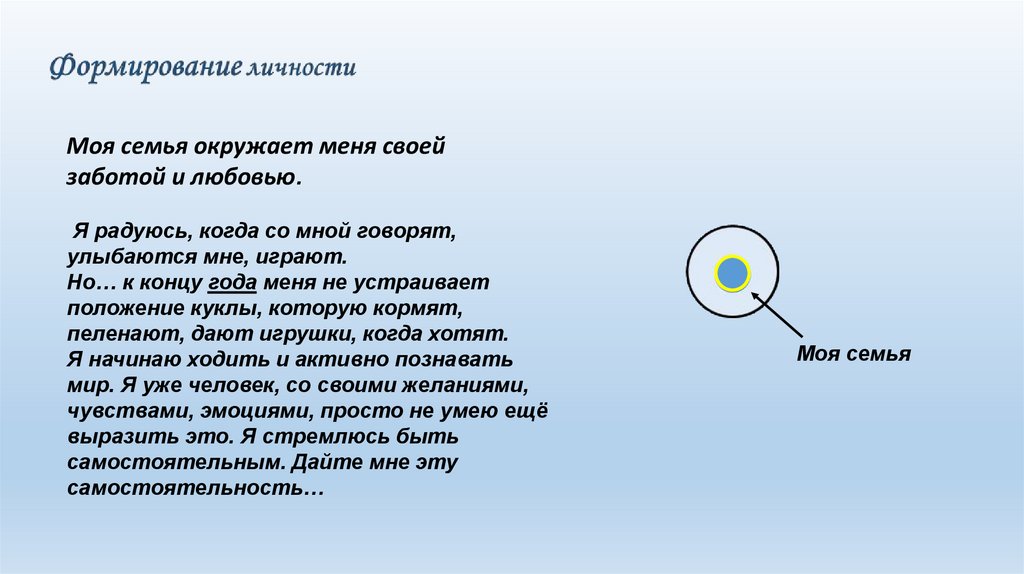 Формирование личности

Моя семья окружает меня своей заботой и любовью.

Я радуюсь, когда со мной говорят, улыбаются мне, играют.
Но… к концу года меня не устраивает положение куклы, которую кормят, пеленают, дают игрушки, когда хотят.
Я начинаю ходить и активно познавать мир. Я уже человек, со своими желаниями, чувствами, эмоциями, просто не умею ещё выразить это. Я стремлюсь быть самостоятельным. Дайте мне эту самостоятельность…

Моя семья